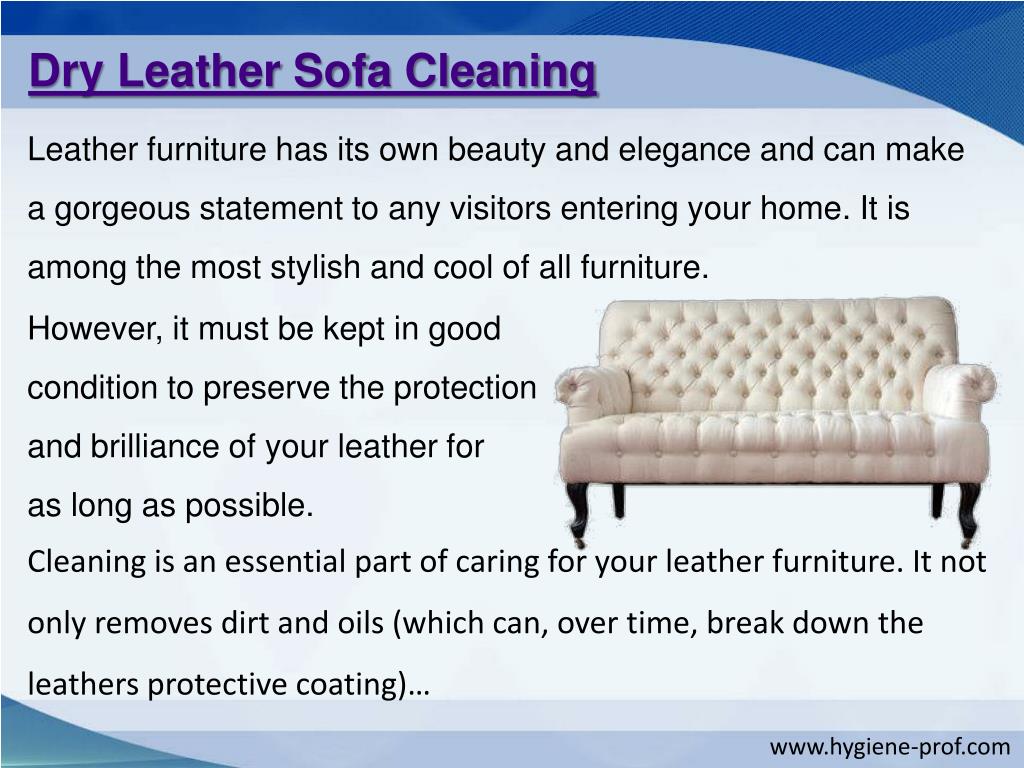 Dry Leather Sofa Cleaning

Leather furniture has its own beauty and elegance and can make a gorgeous statement to any visitors entering your home. It is among the most stylish and cool of all furniture.

However, it must be kept in good condition to preserve the protection and brilliance of your leather for as long as possible.

Cleaning is an essential part of caring for your leather furniture. It not only removes dirt and oils (which can, over time, break down the leathers protective coating)…

www.hygiene-prof.com